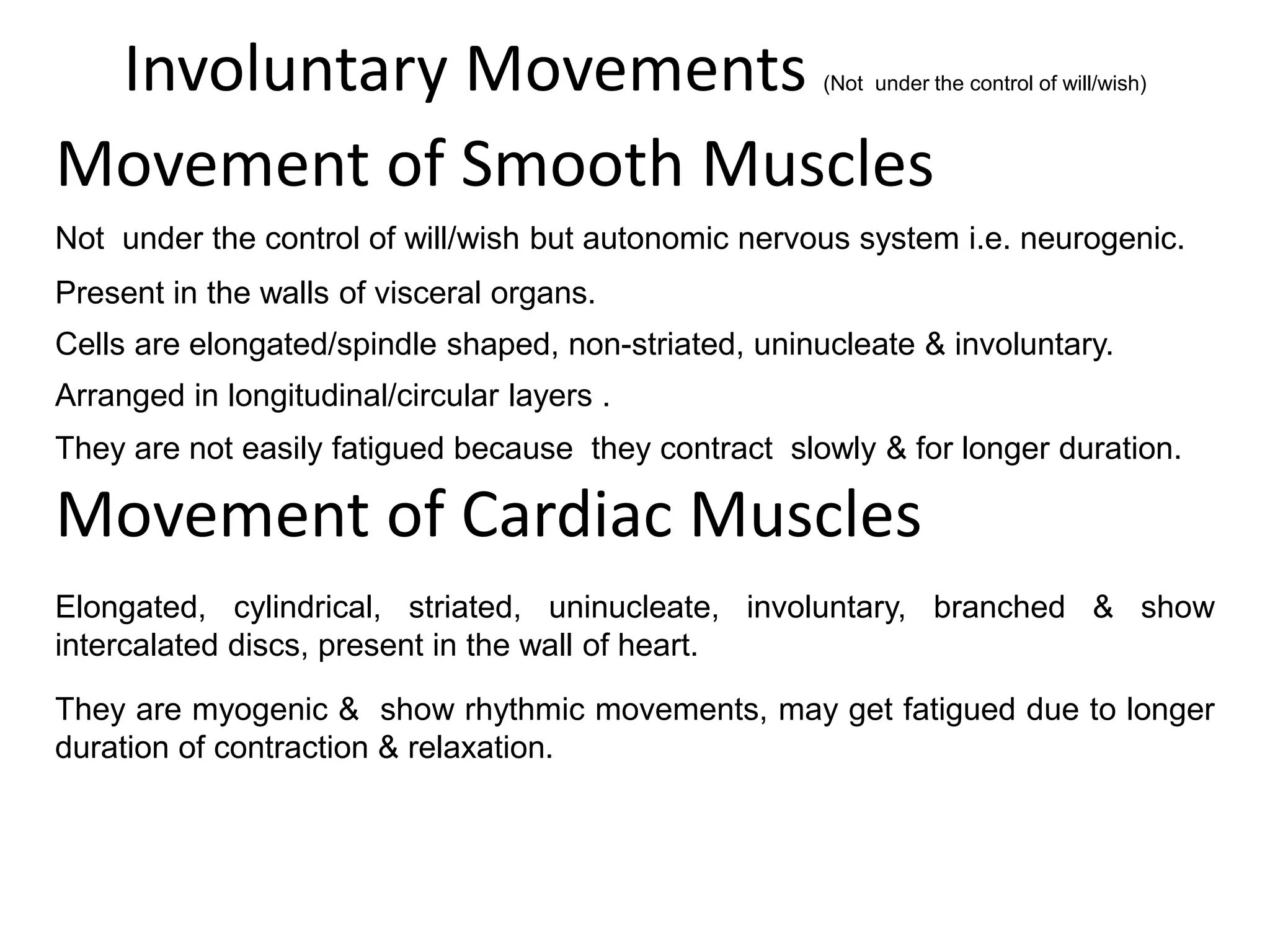 Involuntary Movements (Not under the control of will/wish)

Movement of Smooth Muscles

Not under the control of will/wish but autonomic nervous system i.e. neurogenic.

Present in the walls of visceral organs.

Cells are elongated/spindle shaped, non-striated, uninucleate & involuntary.

Arranged in longitudinal/circular layers .

They are not easily fatigued because they contract slowly & for longer duration.

Movement of Cardiac Muscles

Elongated, cylindrical, striated, uninucleate, involuntary, branched & show intercalated discs, present in the wall of heart.

They are myogenic & show rhythmic movements, may get fatigued due to longer duration of contraction & relaxation.